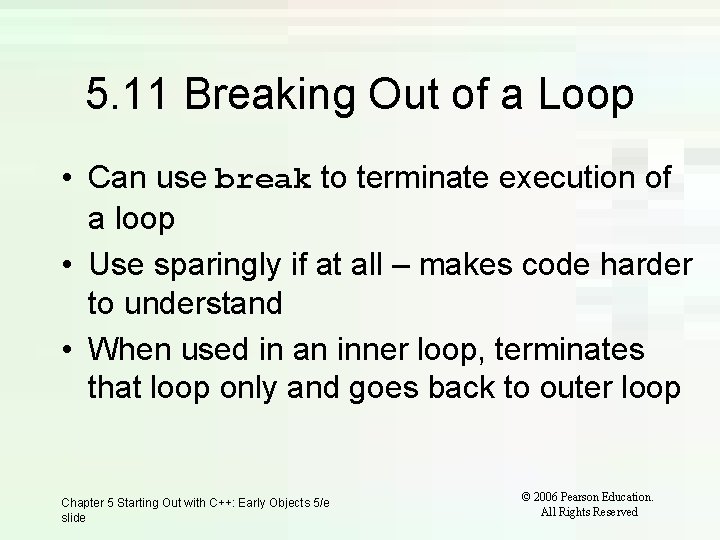 5.11 Breaking Out of a Loop

• Can use break to terminate execution of a loop

• Use sparingly if at all – makes code harder to understand

• When used in an inner loop, terminates that loop only and goes back to outer loop

Chapter 5 Starting Out with C++: Early Objects 5/e slide

© 2006 Pearson Education. All Rights Reserved